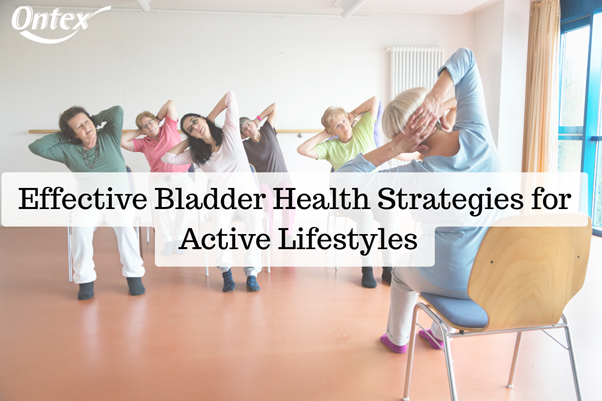 Ontex

Effective Bladder Health Strategies for Active Lifestyles